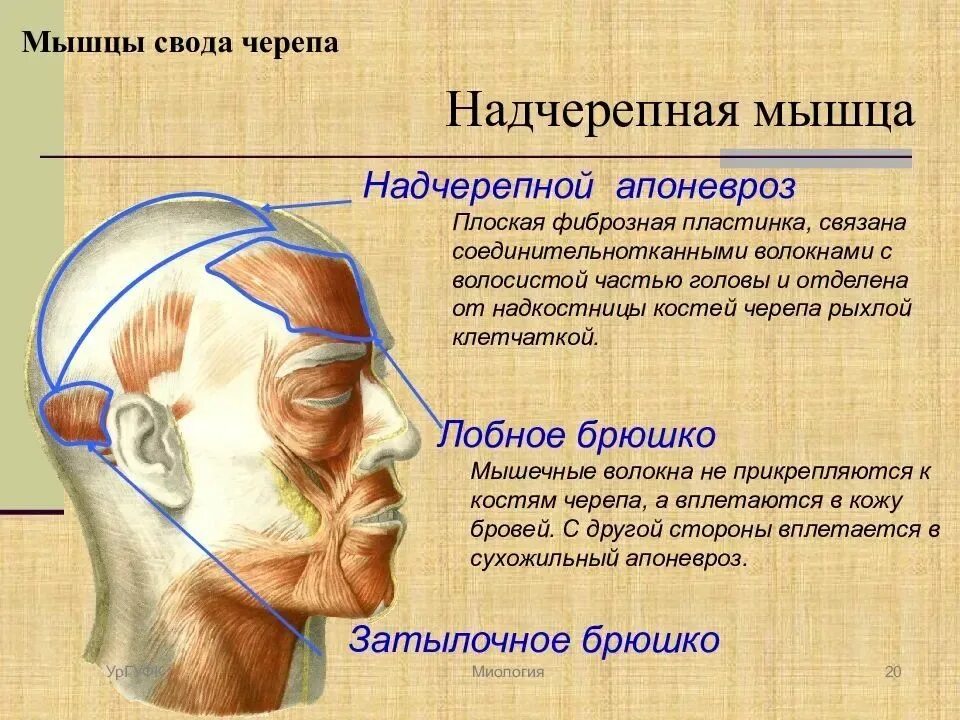 Мышцы свода черепа

Надчерепная мышца

Надчерепной апоневроз

Плоская фиброзная пластинка, связана соединительнотканными волокнами с волосистой частью головы и отделена от надкостницы костей черепа рыхлой клетчаткой.

Лобное брюшко

Мышечные волокна не прикрепляются к костям черепа, а вплетаются в кожу бровей. С другой стороны вплетается в сухожильный апоневроз.

Затылочное брюшко

УрГУФК

Миология

20